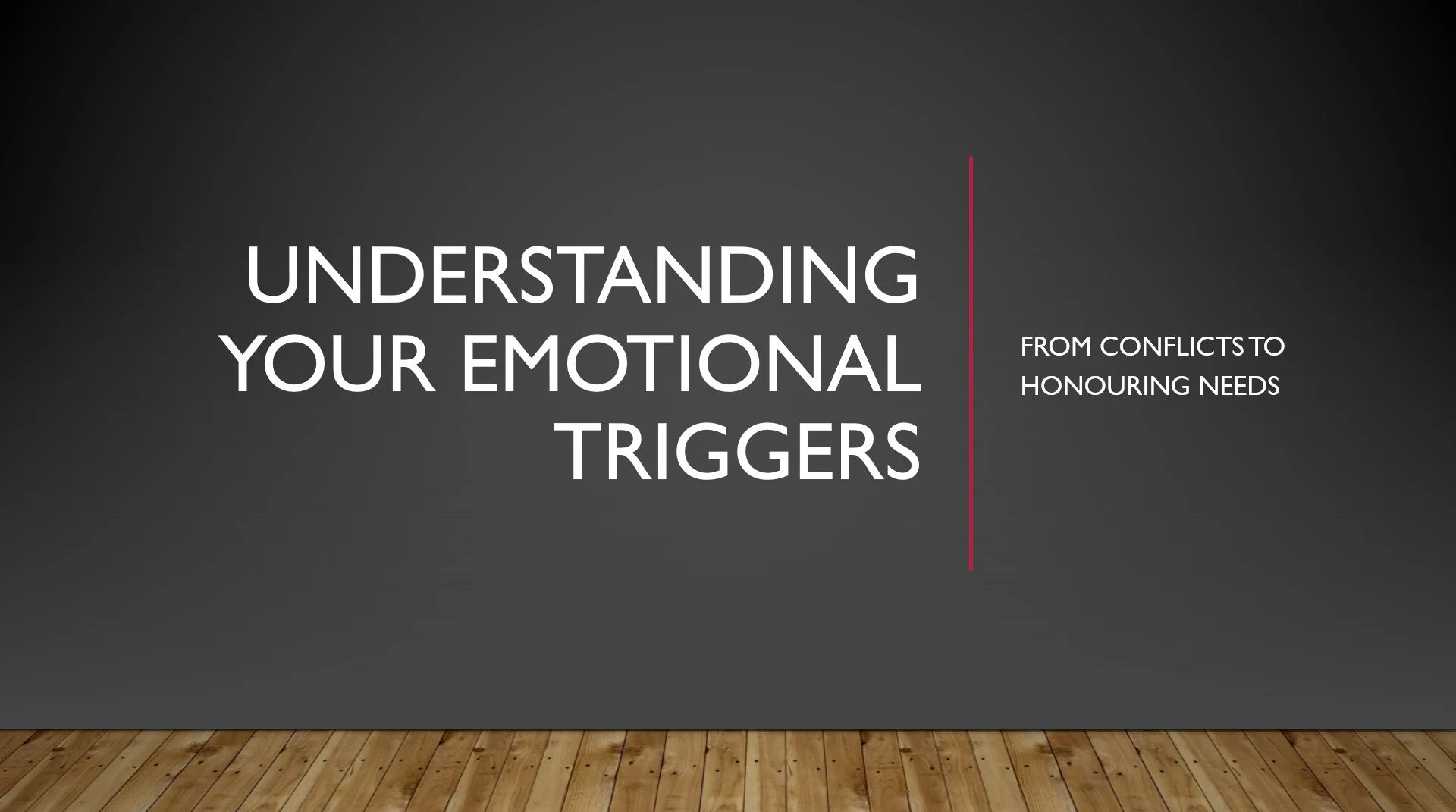 UNDERSTANDING YOUR EMOTIONAL TRIGGERS

FROM CONFLICTS TO HONOURING NEEDS